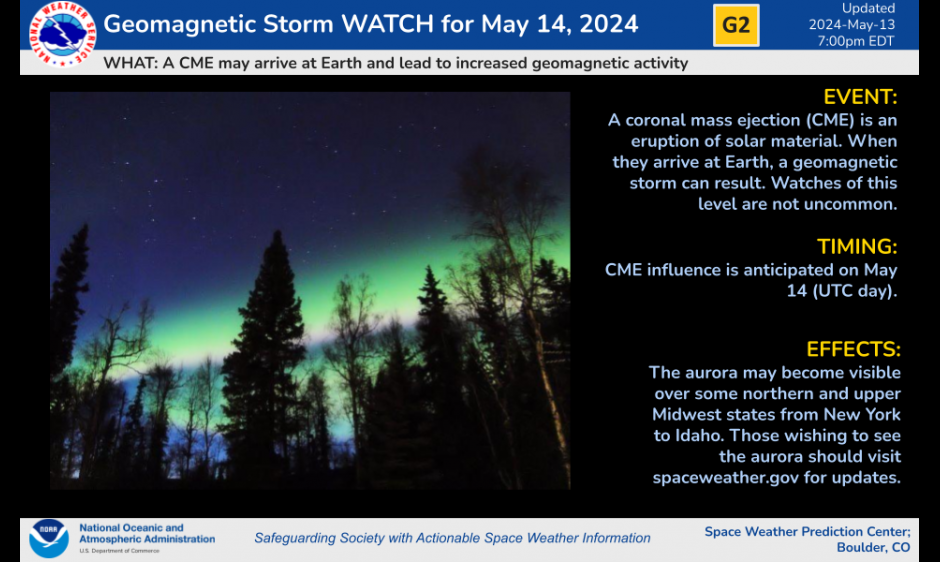 NATIONAL WEATHER SERVICE

Geomagnetic Storm WATCH for May 14, 2024

G2

Updated
2024-May-13
7:00pm EDT

WHAT: A CME may arrive at Earth and lead to increased geomagnetic activity

EVENT:
A coronal mass ejection (CME) is an eruption of solar material. When they arrive at Earth, a geomagnetic storm can result. Watches of this level are not uncommon.

TIMING:
CME influence is anticipated on May 14 (UTC day).

EFFECTS:
The aurora may become visible over some northern and upper Midwest states from New York to Idaho. Those wishing to see the aurora should visit spaceweather.gov for updates.

NOAA

National Oceanic and Atmospheric Administration
U.S. Department of Commerce

Safeguarding Society with Actionable Space Weather Information

Space Weather Prediction Center;
Boulder, CO